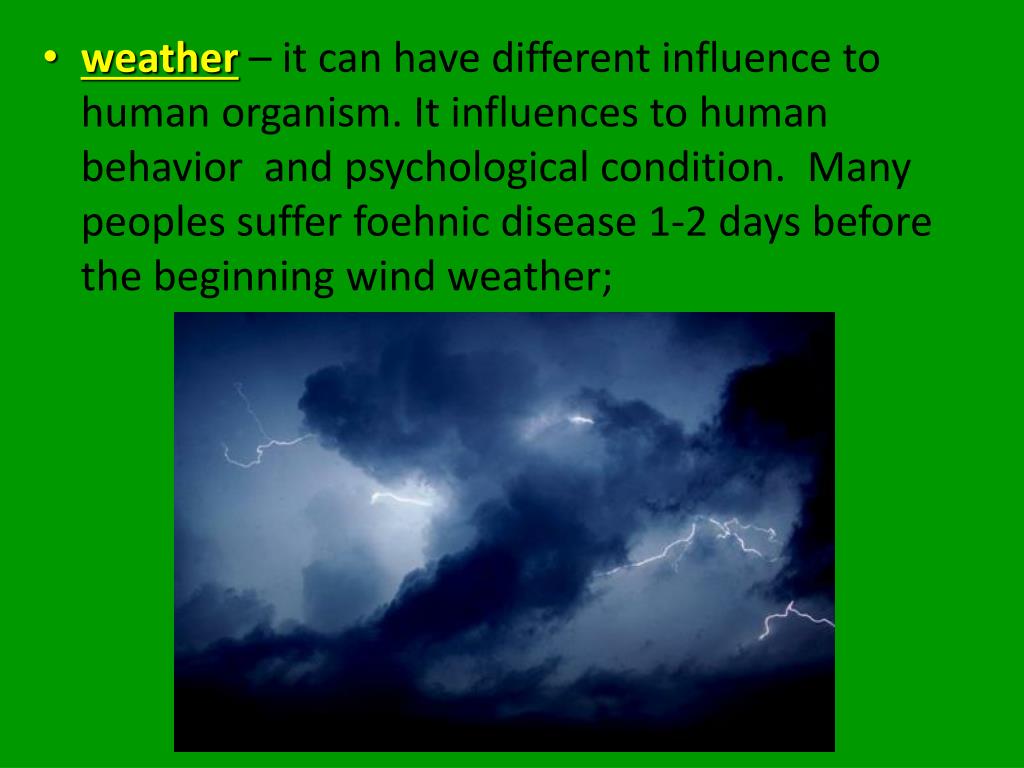 • weather – it can have different influence to human organism. It influences to human behavior and psychological condition. Many peoples suffer foehnic disease 1-2 days before the beginning wind weather;